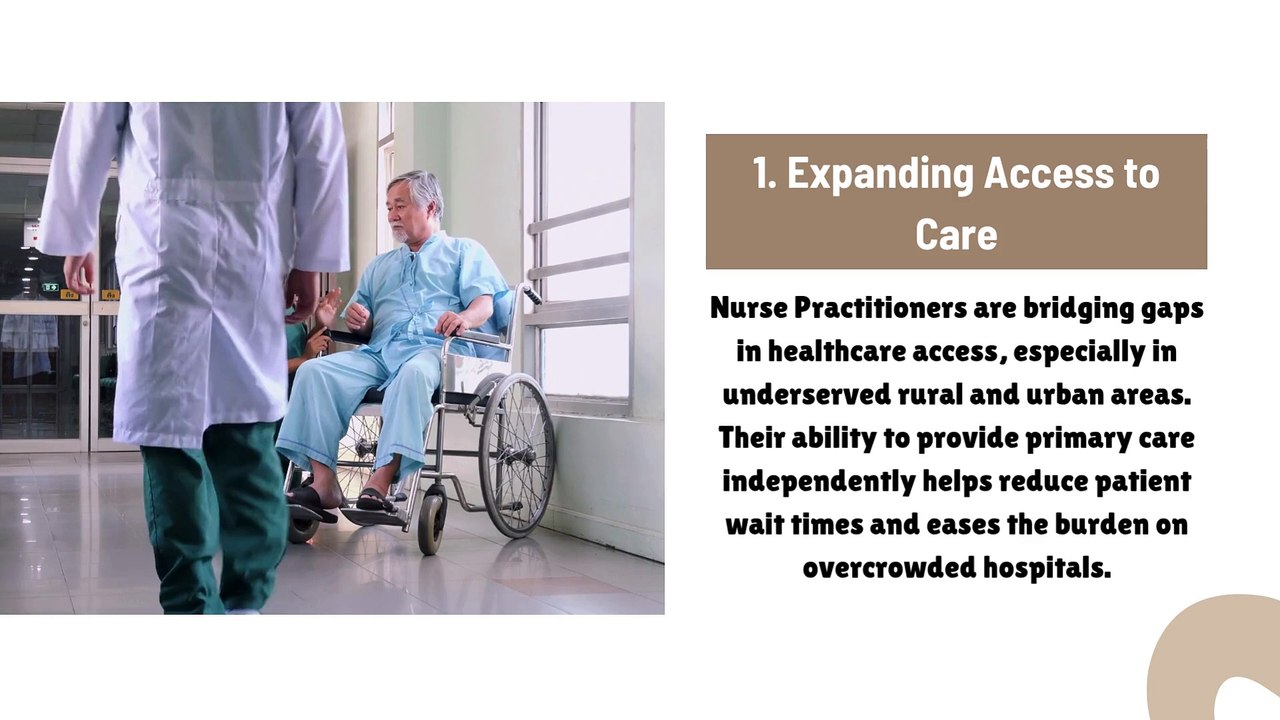 1. Expanding Access to Care

Nurse Practitioners are bridging gaps in healthcare access, especially in underserved rural and urban areas. Their ability to provide primary care independently helps reduce patient wait times and eases the burden on overcrowded hospitals.